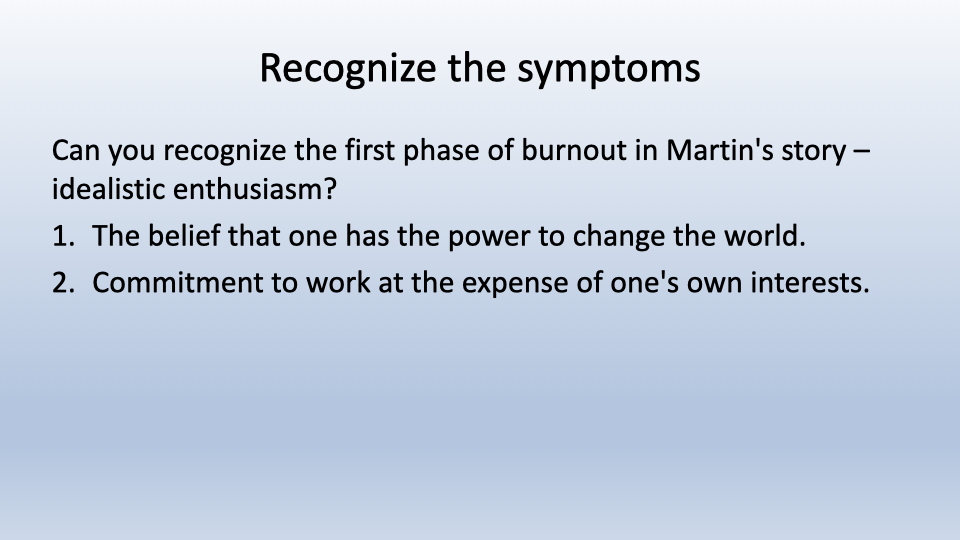 Recognize the symptoms

Can you recognize the first phase of burnout in Martin's story – idealistic enthusiasm?

1. The belief that one has the power to change the world.
2. Commitment to work at the expense of one's own interests.